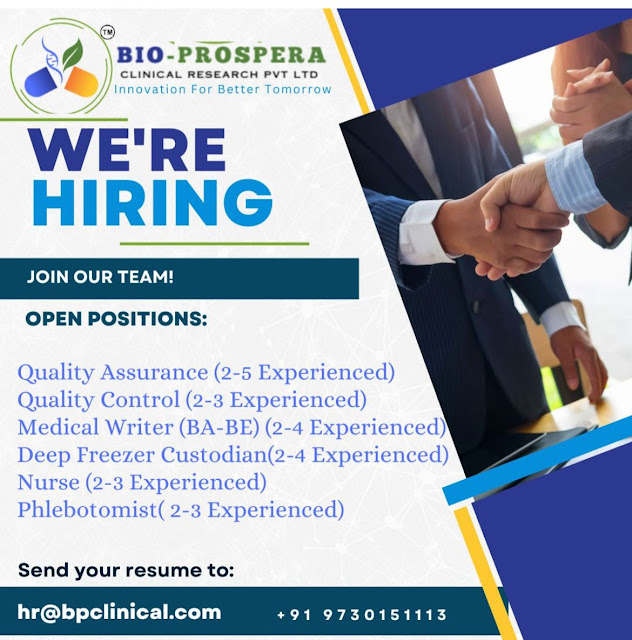 TM
BIO-PROSPERA
CLINICAL RESEARCH PVT LTD
Innovation For Better Tomorrow

WE'RE
HIRING

JOIN OUR TEAM!

OPEN POSITIONS:

Quality Assurance (2-5 Experienced)
Quality Control (2-3 Experienced)
Medical Writer (BA-BE) (2-4 Experienced)
Deep Freezer Custodian(2-4 Experienced)
Nurse (2-3 Experienced)
Phlebotomist( 2-3 Experienced)

Send your resume to:

hr@bpclinical.com +91 9730151113